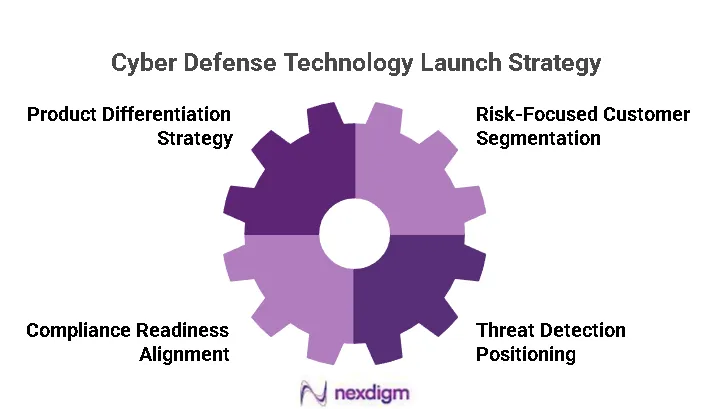 Cyber Defense Technology Launch Strategy

Product Differentiation Strategy

Risk-Focused Customer Segmentation

Compliance Readiness Alignment

Threat Detection Positioning

nexdigm